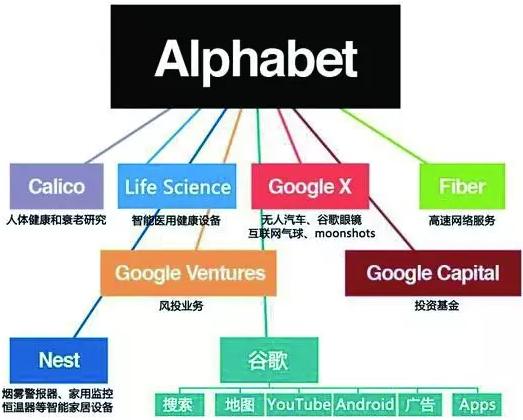 Alphabet

Calico
人体健康和衰老研究

Life Science
智能医用健康设备

Google X
无人汽车、谷歌眼镜
互联网气球、moonshots

Fiber
高速网络服务

Google Ventures
风投业务

Google Capital
投资基金

Nest
烟雾警报器、家用监控
恒温器等智能家居设备

谷歌

搜索
地图
YouTube
Android
广告
Apps